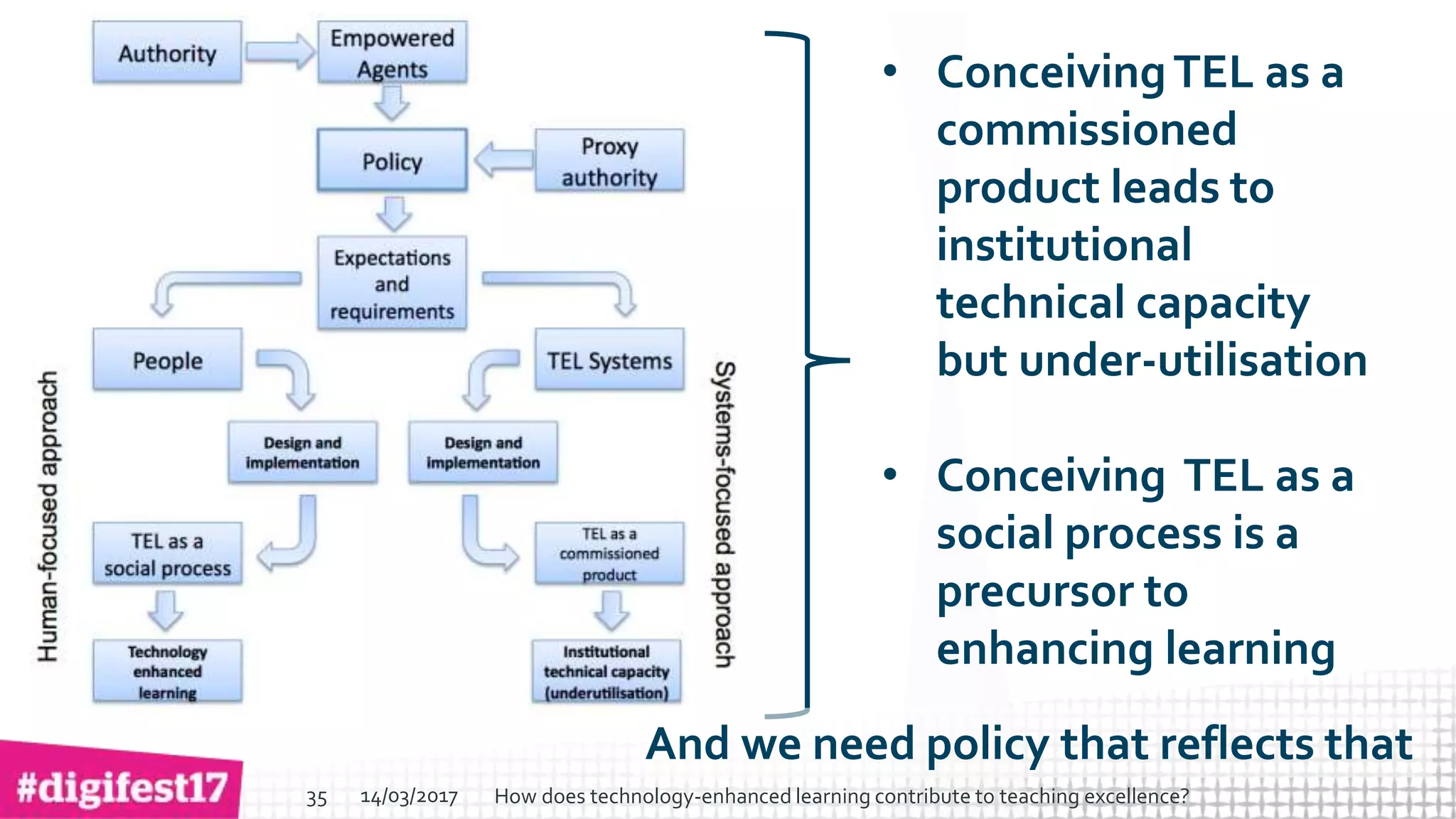 Authority

Empowered Agents

Policy

Proxy authority

Expectations and requirements

People

TEL Systems

Design and implementation

Design and implementation

TEL as a social process

TEL as a commissioned product

Technology enhanced learning

Institutional technical capacity (underutilisation)

Human-focused approach

Systems-focused approach

• Conceiving TEL as a commissioned product leads to institutional technical capacity but under-utilisation

• Conceiving TEL as a social process is a precursor to enhancing learning

And we need policy that reflects that

#digifest17

35 14/03/2017 How does technology-enhanced learning contribute to teaching excellence?